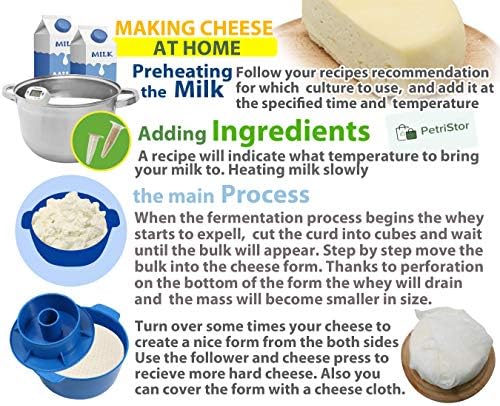 MAKING CHEESE
AT HOME

Preheating the Milk

Follow your recipes recommendation for which culture to use, and add it at the specified time and temperature

Adding Ingredients

PetriStor

A recipe will indicate what temperature to bring your milk to. Heating milk slowly

the main Process

When the fermentation process begins the whey starts to expell, cut the curd into cubes and wait until the bulk will appear. Step by step move the bulk into the cheese form. Thanks to perforation on the bottom of the form the whey will drain and the mass will become smaller in size.

Turn over some times your cheese to create a nice form from the both sides Use the follower and cheese press to recieve more hard cheese. Also you can cover the form with a cheese cloth.